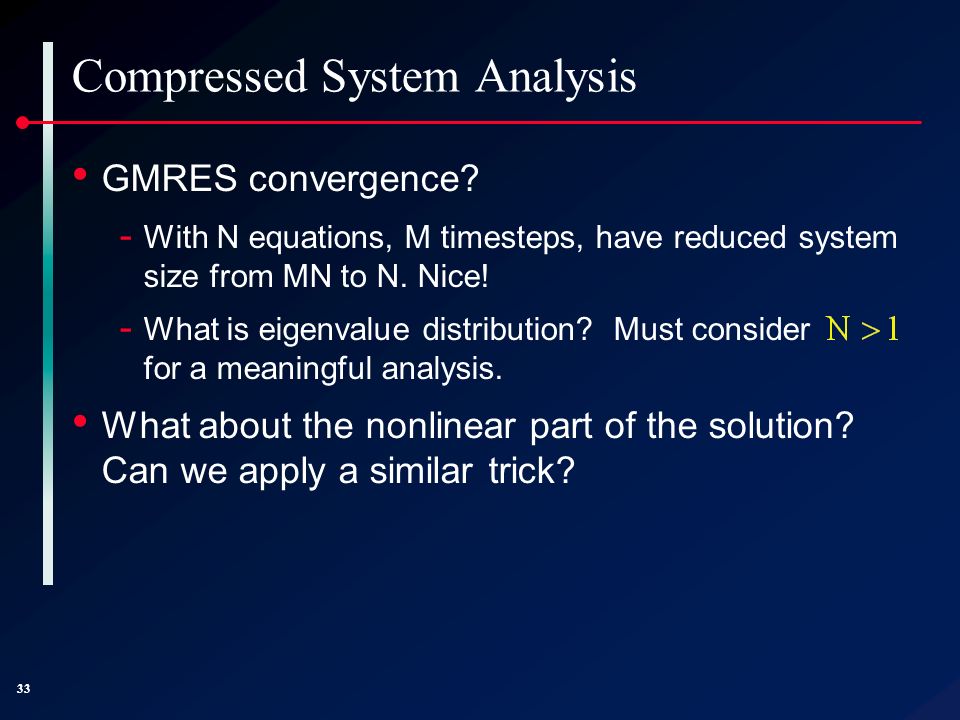 Compressed System Analysis

• GMRES convergence?

- With N equations, M timesteps, have reduced system size from MN to N. Nice!

- What is eigenvalue distribution? Must consider $N > 1$ for a meaningful analysis.

• What about the nonlinear part of the solution? Can we apply a similar trick?

33